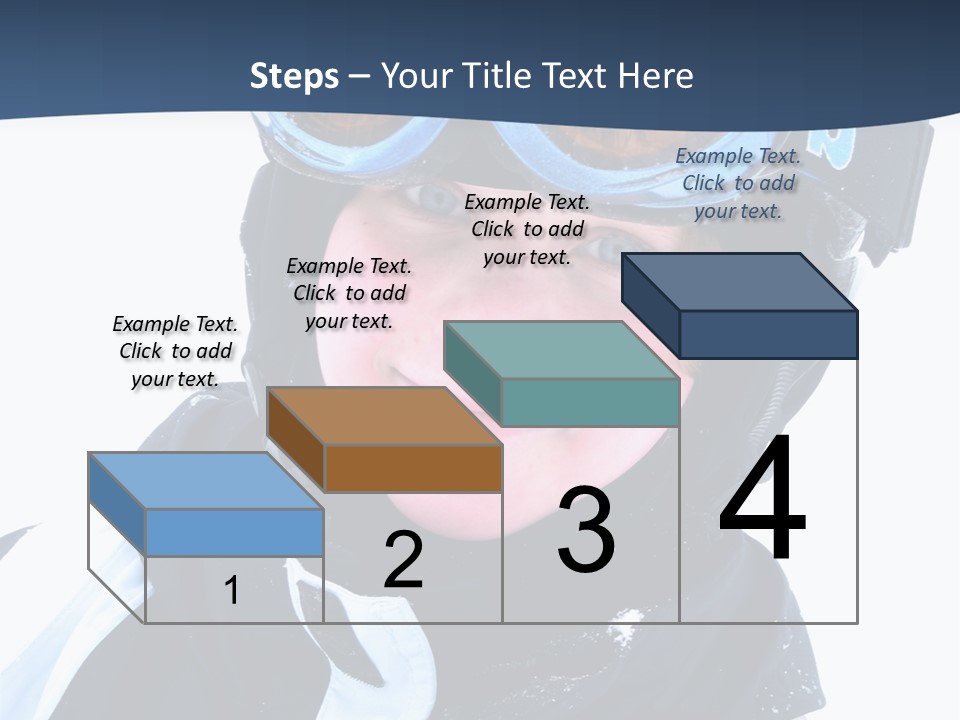 Steps – Your Title Text Here

Example Text. Click to add your text.

Example Text. Click to add your text.

Example Text. Click to add your text.

Example Text. Click to add your text.

1

2

3

4